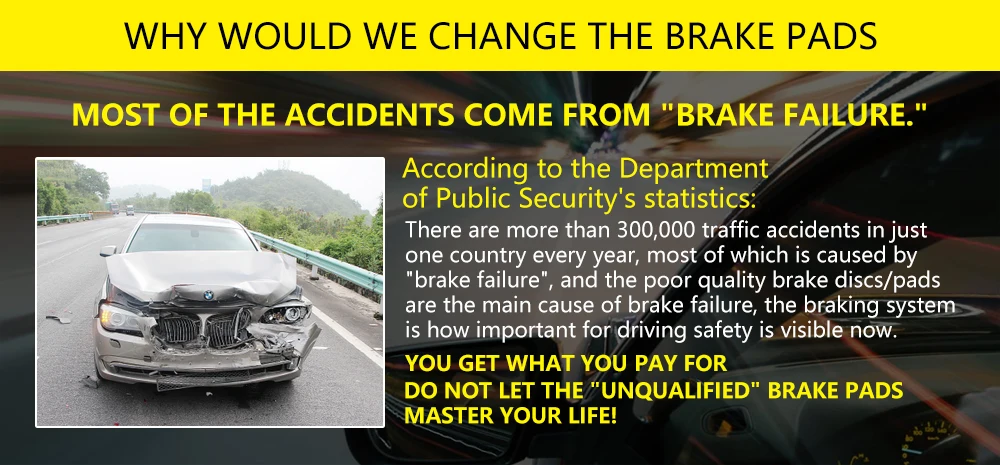 WHY WOULD WE CHANGE THE BRAKE PADS

MOST OF THE ACCIDENTS COME FROM "BRAKE FAILURE."

According to the Department of Public Security's statistics:

There are more than 300,000 traffic accidents in just one country every year, most of which is caused by "brake failure", and the poor quality brake discs/pads are the main cause of brake failure, the braking system is how important for driving safety is visible now.

YOU GET WHAT YOU PAY FOR
DO NOT LET THE "UNQUALIFIED" BRAKE PADS MASTER YOUR LIFE!